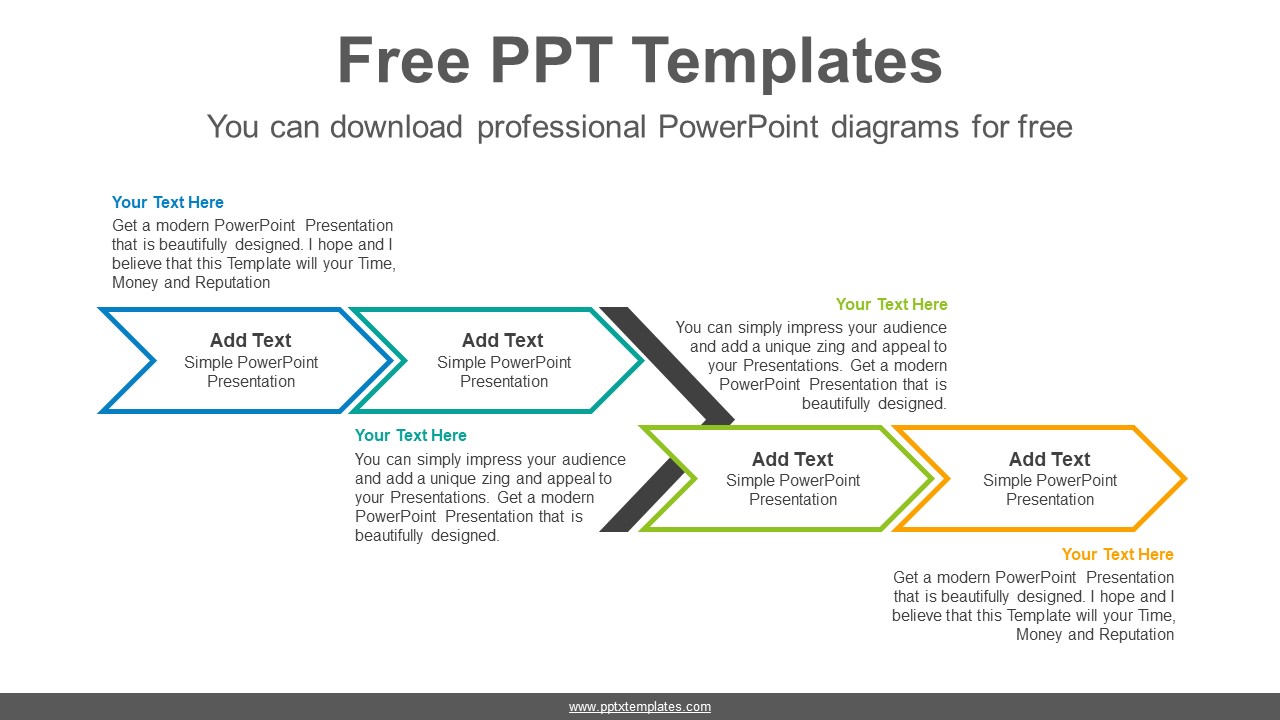 Free PPT Templates

You can download professional PowerPoint diagrams for free

Your Text Here
Get a modern PowerPoint Presentation that is beautifully designed. I hope and I believe that this Template will your Time, Money and Reputation

Add Text
Simple PowerPoint Presentation

Add Text
Simple PowerPoint Presentation

Your Text Here
You can simply impress your audience and add a unique zing and appeal to your Presentations. Get a modern PowerPoint Presentation that is beautifully designed.

Your Text Here
You can simply impress your audience and add a unique zing and appeal to your Presentations. Get a modern PowerPoint Presentation that is beautifully designed.

Add Text
Simple PowerPoint Presentation

Add Text
Simple PowerPoint Presentation

Your Text Here
Get a modern PowerPoint Presentation that is beautifully designed. I hope and I believe that this Template will your Time, Money and Reputation

www.pptxtemplates.com